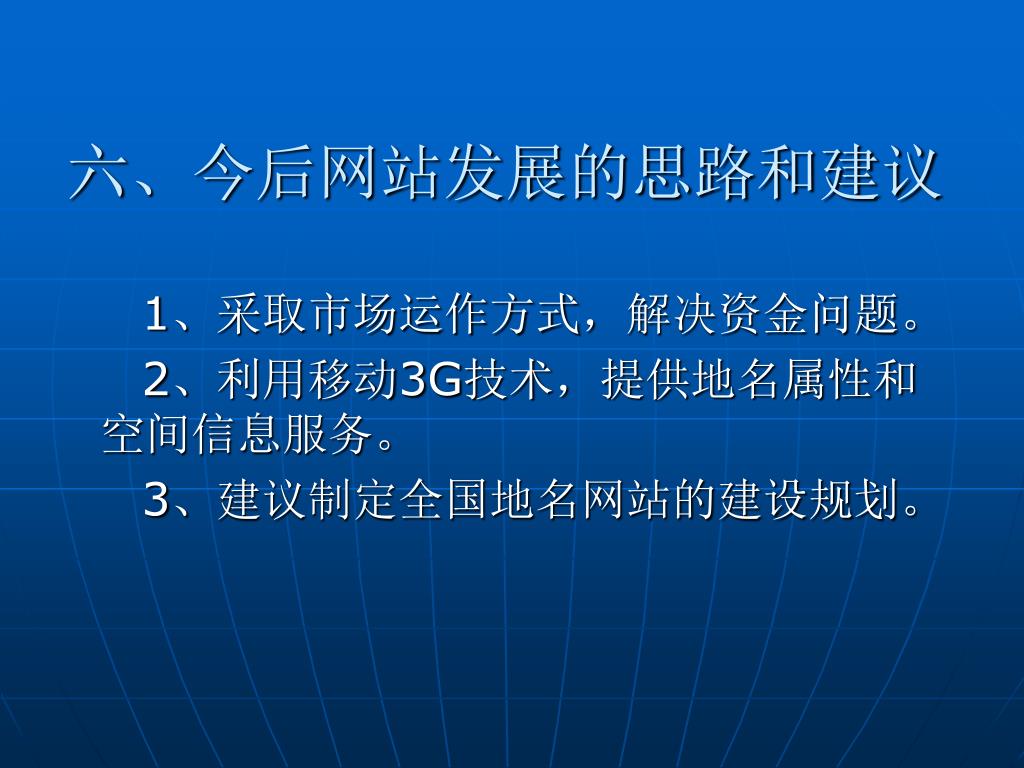 六、今后网站发展的思路和建议

1、采取市场运作方式，解决资金问题。

2、利用移动3G技术，提供地名属性和空间信息服务。

3、建议制定全国地名网站的建设规划。